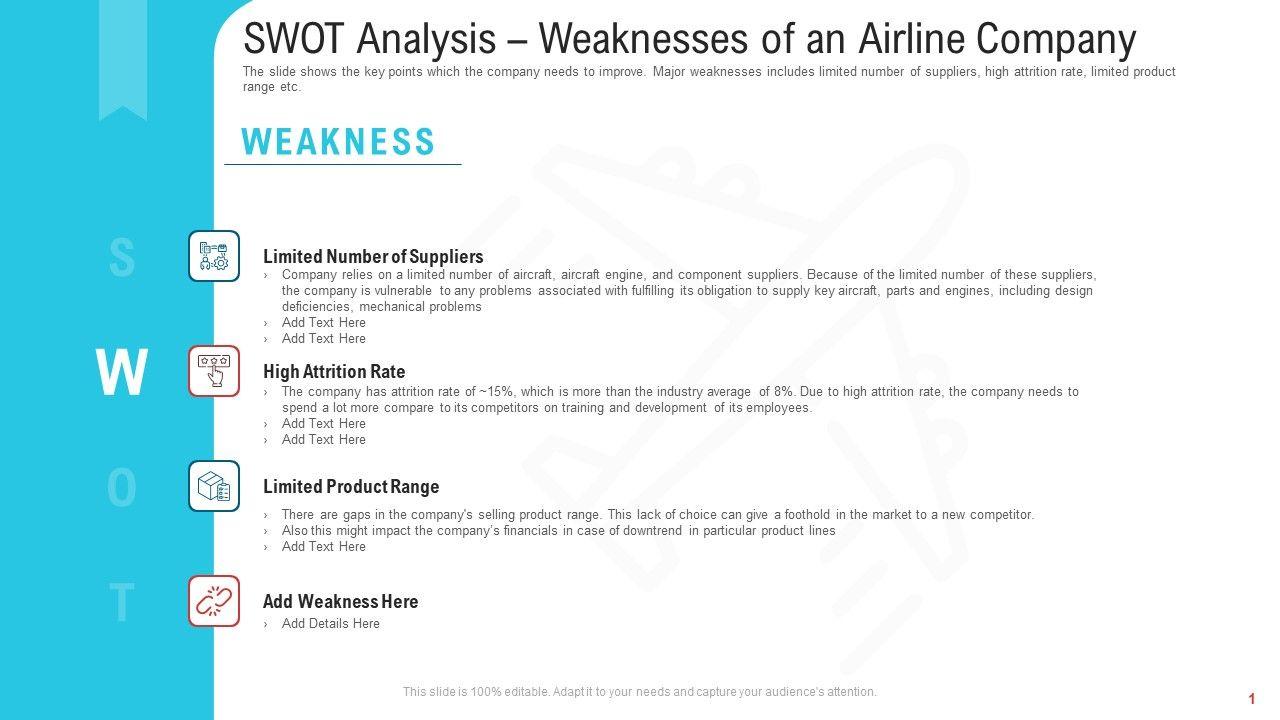 SWOT Analysis – Weaknesses of an Airline Company

The slide shows the key points which the company needs to improve. Major weaknesses includes limited number of suppliers, high attrition rate, limited product range etc.

WEAKNESS

S

W

O

T

Limited Number of Suppliers
› Company relies on a limited number of aircraft, aircraft engine, and component suppliers. Because of the limited number of these suppliers, the company is vulnerable to any problems associated with fulfilling its obligation to supply key aircraft, parts and engines, including design deficiencies, mechanical problems
› Add Text Here
› Add Text Here

High Attrition Rate
› The company has attrition rate of ~15%, which is more than the industry average of 8%. Due to high attrition rate, the company needs to spend a lot more compare to its competitors on training and development of its employees.
› Add Text Here
› Add Text Here

Limited Product Range
› There are gaps in the company's selling product range. This lack of choice can give a foothold in the market to a new competitor.
› Also this might impact the company's financials in case of downtrend in particular product lines
› Add Text Here

Add Weakness Here
› Add Details Here

This slide is 100% editable. Adapt it to your needs and capture your audience's attention.

1